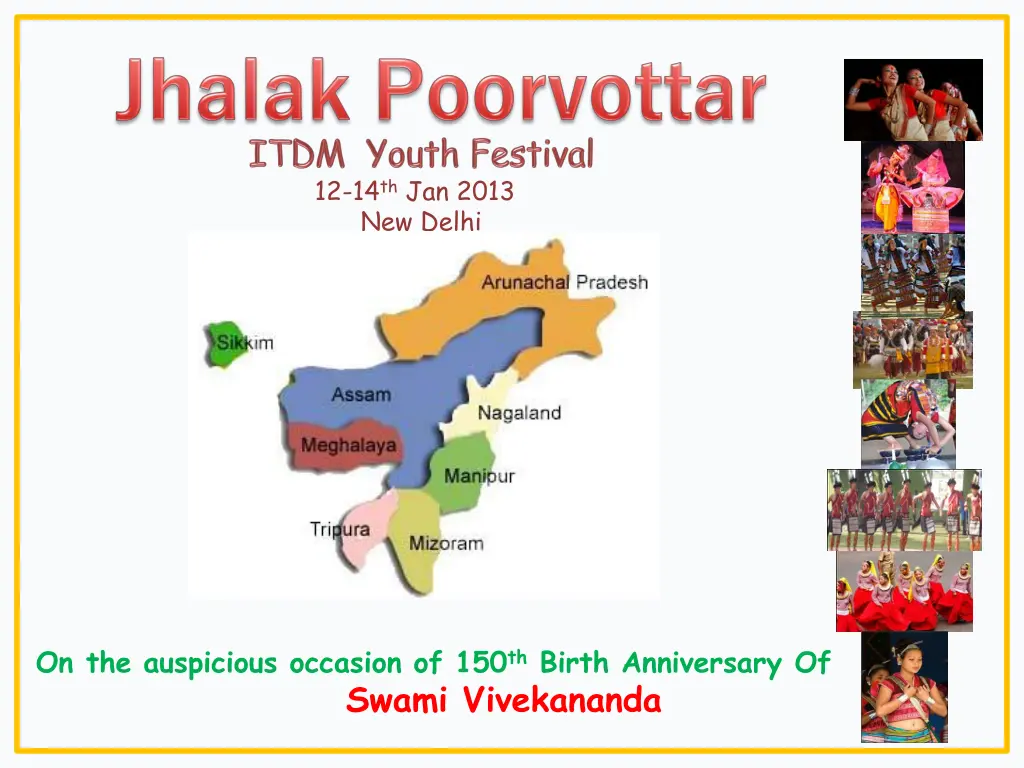 Jhalak Poorvottar

ITDM Youth Festival

12-14$^{th}$ Jan 2013

New Delhi

Arunachal Pradesh

Sikkim

Assam

Nagaland

Meghalaya

Manipur

Tripura

Mizoram

On the auspicious occasion of 150$^{th}$ Birth Anniversary Of

Swami Vivekananda